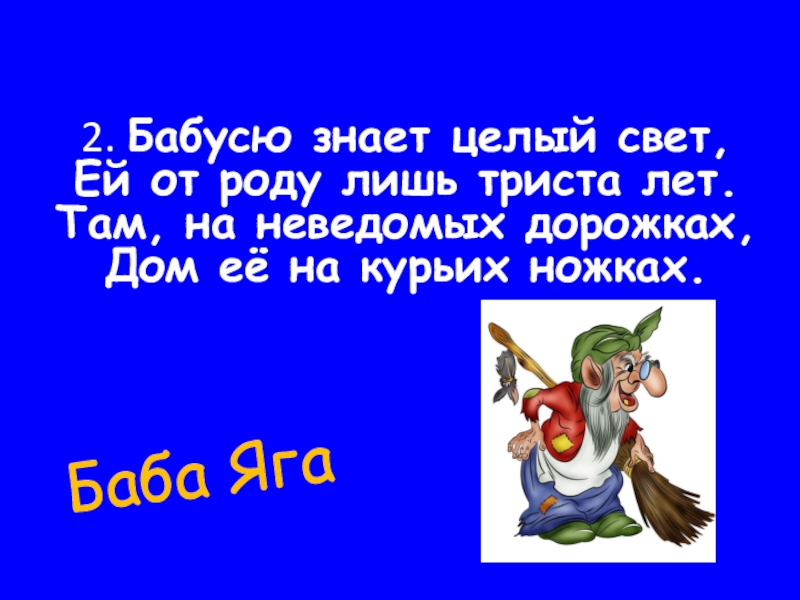 2. Бабусю знает целый свет,
Ей от роду лишь триста лет.
Там, на неведомых дорожках,
Дом её на курьих ножках.

Баба Яга